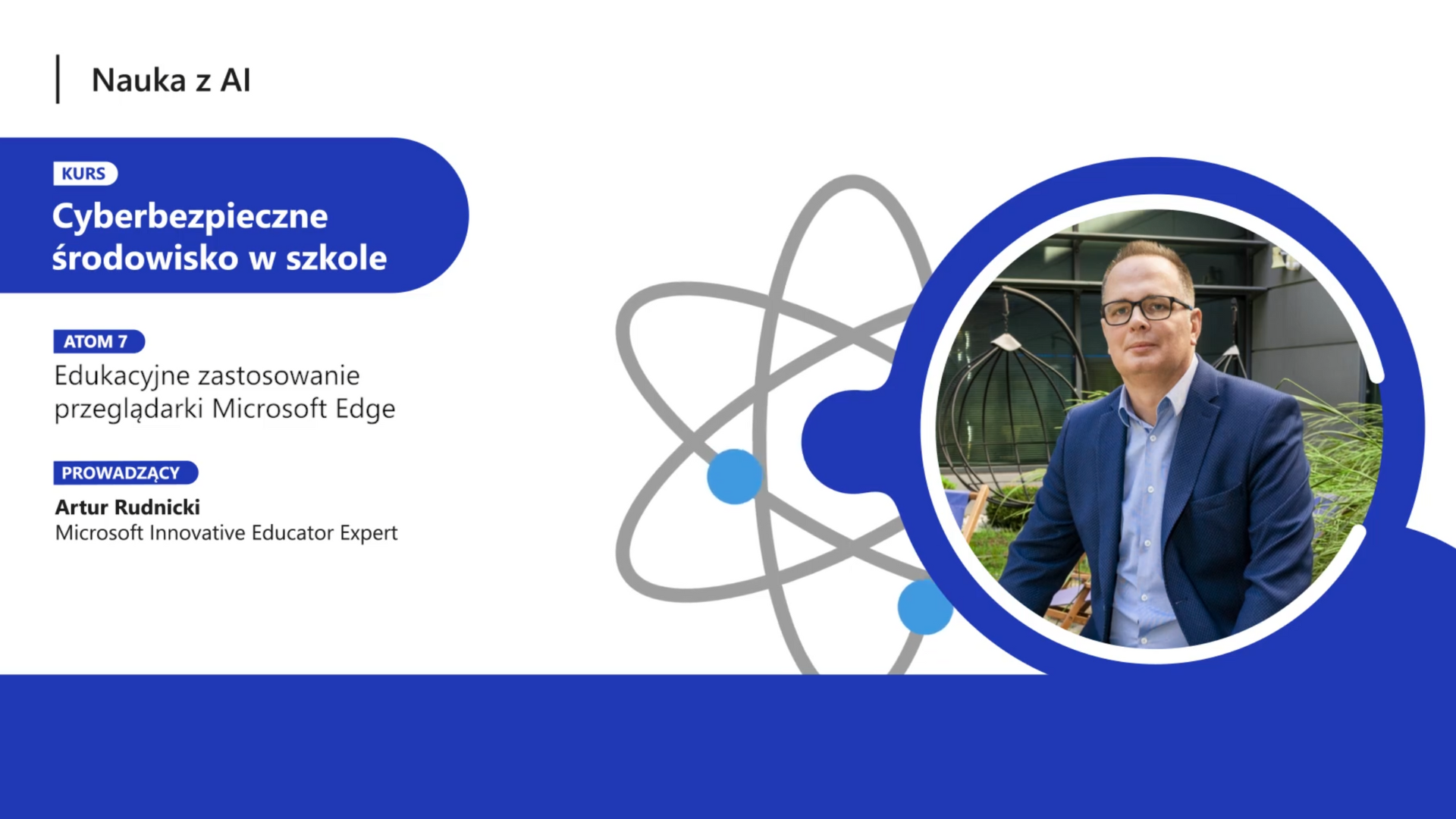 Nauka z AI

KURS
Cyberbezpieczne środowisko w szkole

ATOM 7
Edukacyjne zastosowanie przeglądarki Microsoft Edge

PROWADZĄCY
Artur Rudnicki
Microsoft Innovative Educator Expert